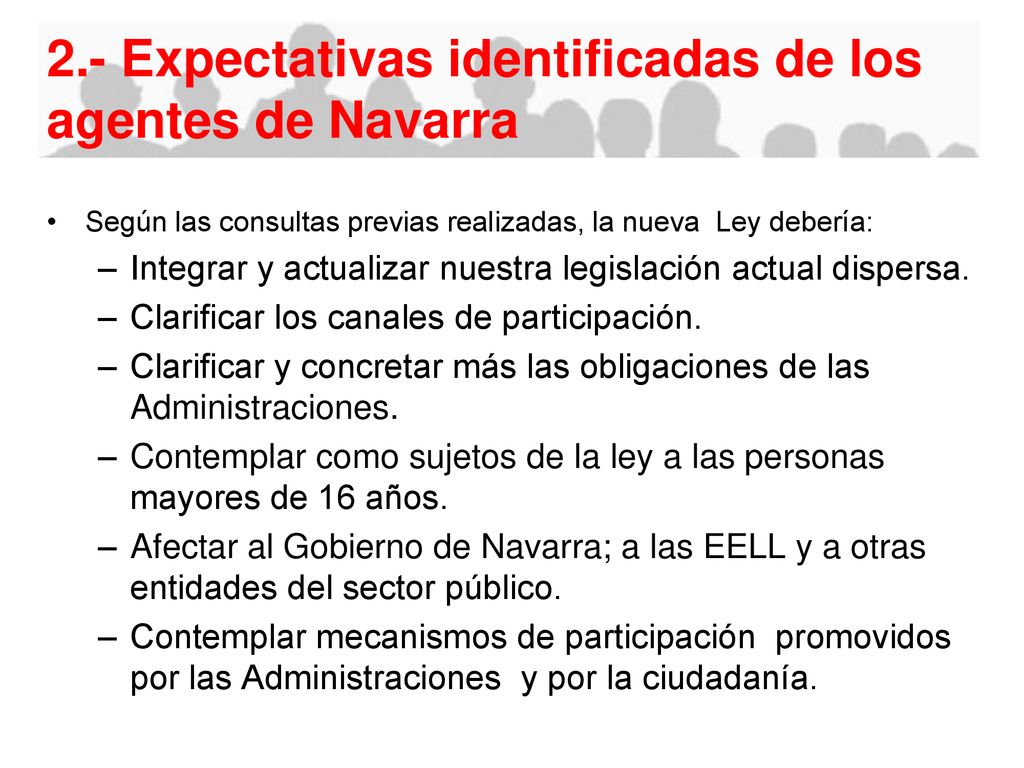 2.- Expectativas identificadas de los agentes de Navarra

• Según las consultas previas realizadas, la nueva Ley debería:
– Integrar y actualizar nuestra legislación actual dispersa.
– Clarificar los canales de participación.
– Clarificar y concretar más las obligaciones de las Administraciones.
– Contemplar como sujetos de la ley a las personas mayores de 16 años.
– Afectar al Gobierno de Navarra; a las EELL y a otras entidades del sector público.
– Contemplar mecanismos de participación promovidos por las Administraciones y por la ciudadanía.